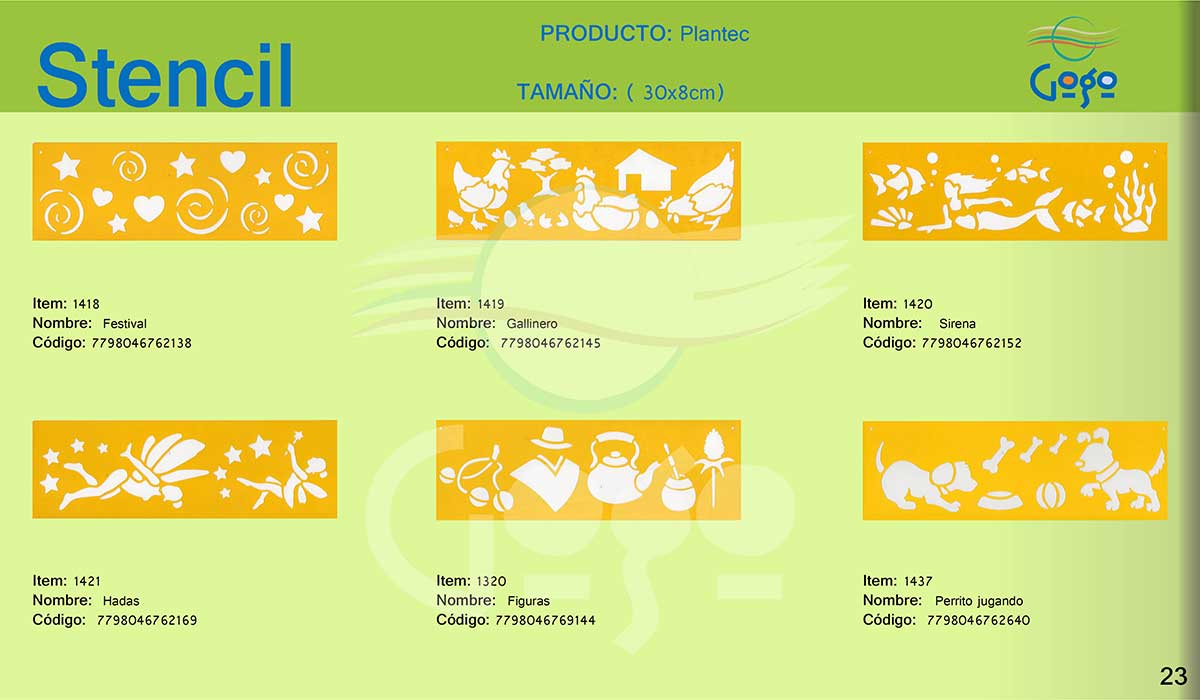 Stencil

PRODUCTO: Plantec

TAMAÑO: ( 30x8cm)

Gogo

Item: 1418
Nombre: Festival
Código: 7798046762138

Item: 1419
Nombre: Gallinero
Código: 7798046762145

Item: 1420
Nombre: Sirena
Código: 7798046762152

Item: 1421
Nombre: Hadas
Código: 7798046762169

Item: 1320
Nombre: Figuras
Código: 7798046769144

Item: 1437
Nombre: Perrito jugando
Código: 7798046762640

23